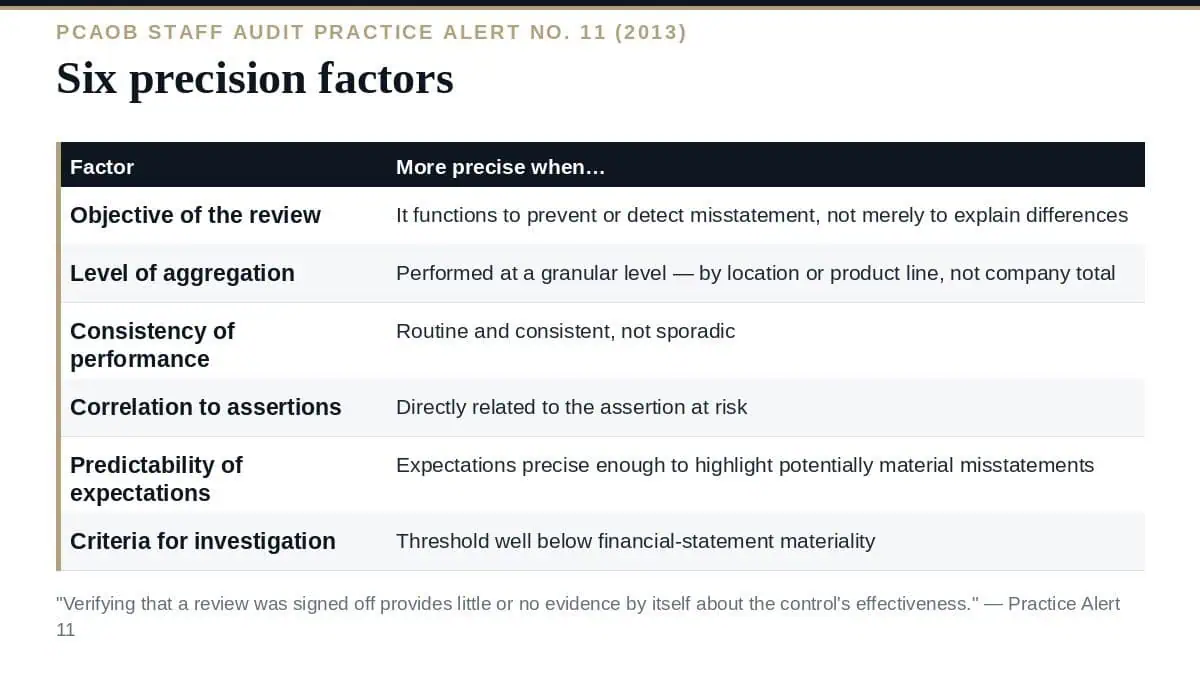 PCAOB STAFF AUDIT PRACTICE ALERT NO. 11 (2013)

Six precision factors

| Factor | More precise when… |
|---|---|
| Objective of the review | It functions to prevent or detect misstatement, not merely to explain differences |
| Level of aggregation | Performed at a granular level — by location or product line, not company total |
| Consistency of performance | Routine and consistent, not sporadic |
| Correlation to assertions | Directly related to the assertion at risk |
| Predictability of expectations | Expectations precise enough to highlight potentially material misstatements |
| Criteria for investigation | Threshold well below financial-statement materiality |

"Verifying that a review was signed off provides little or no evidence by itself about the control's effectiveness." — Practice Alert 11